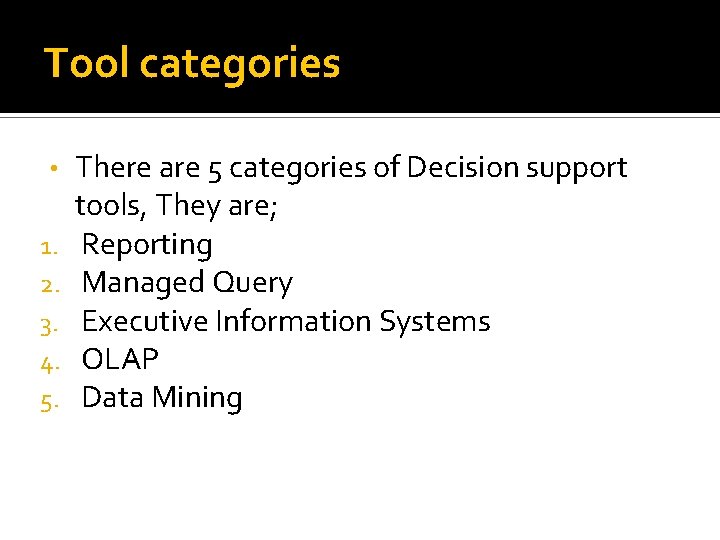 Tool categories

• There are 5 categories of Decision support tools, They are;
1. Reporting
2. Managed Query
3. Executive Information Systems
4. OLAP
5. Data Mining